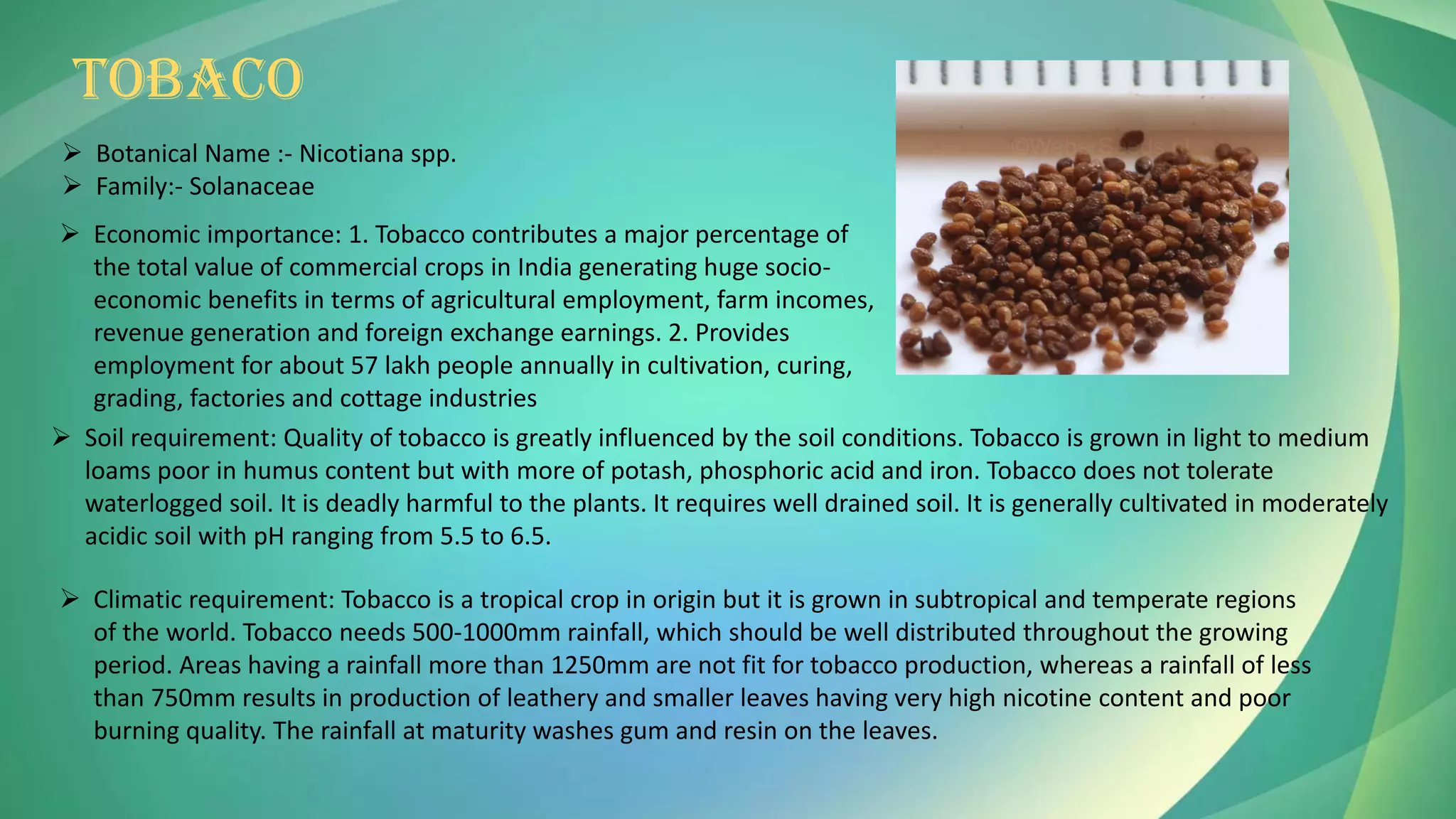 TOBACO

➢ Botanical Name :- Nicotiana spp.
➢ Family:- Solanaceae

➢ Economic importance: 1. Tobacco contributes a major percentage of the total value of commercial crops in India generating huge socio-economic benefits in terms of agricultural employment, farm incomes, revenue generation and foreign exchange earnings. 2. Provides employment for about 57 lakh people annually in cultivation, curing, grading, factories and cottage industries

©Weber Seeds

➢ Soil requirement: Quality of tobacco is greatly influenced by the soil conditions. Tobacco is grown in light to medium loams poor in humus content but with more of potash, phosphoric acid and iron. Tobacco does not tolerate waterlogged soil. It is deadly harmful to the plants. It requires well drained soil. It is generally cultivated in moderately acidic soil with pH ranging from 5.5 to 6.5.

➢ Climatic requirement: Tobacco is a tropical crop in origin but it is grown in subtropical and temperate regions of the world. Tobacco needs 500-1000mm rainfall, which should be well distributed throughout the growing period. Areas having a rainfall more than 1250mm are not fit for tobacco production, whereas a rainfall of less than 750mm results in production of leathery and smaller leaves having very high nicotine content and poor burning quality. The rainfall at maturity washes gum and resin on the leaves.